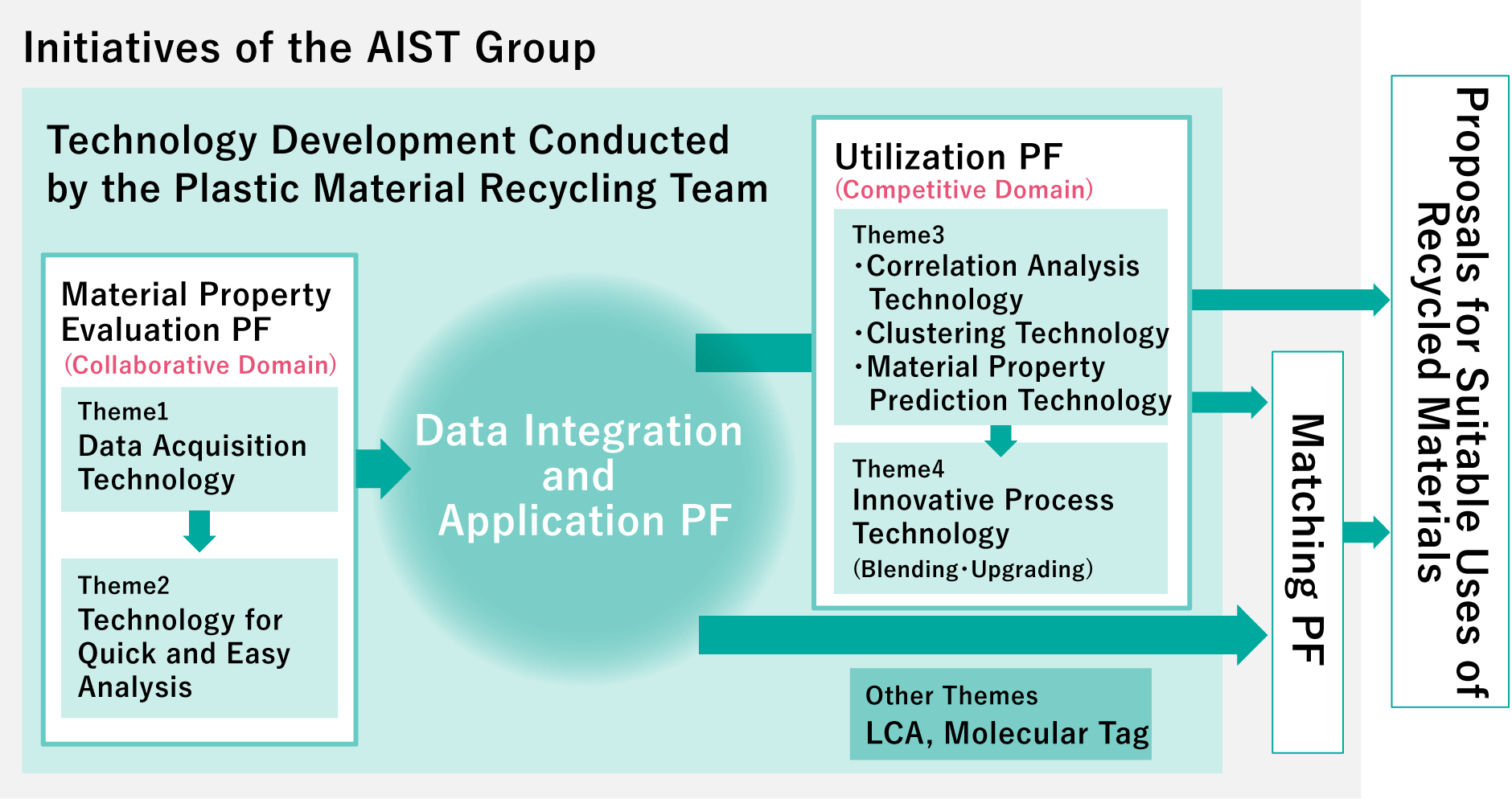 Initiatives of the AIST Group

Technology Development Conducted by the Plastic Material Recycling Team

Material Property Evaluation PF
(Collaborative Domain)

Theme1
Data Acquisition Technology

Theme2
Technology for Quick and Easy Analysis

Data Integration and Application PF

Utilization PF
(Competitive Domain)

Theme3
・Correlation Analysis Technology
・Clustering Technology
・Material Property Prediction Technology

Theme4
Innovative Process Technology
(Blending・Upgrading)

Other Themes
LCA, Molecular Tag

Matching PF

Proposals for Suitable Uses of Recycled Materials